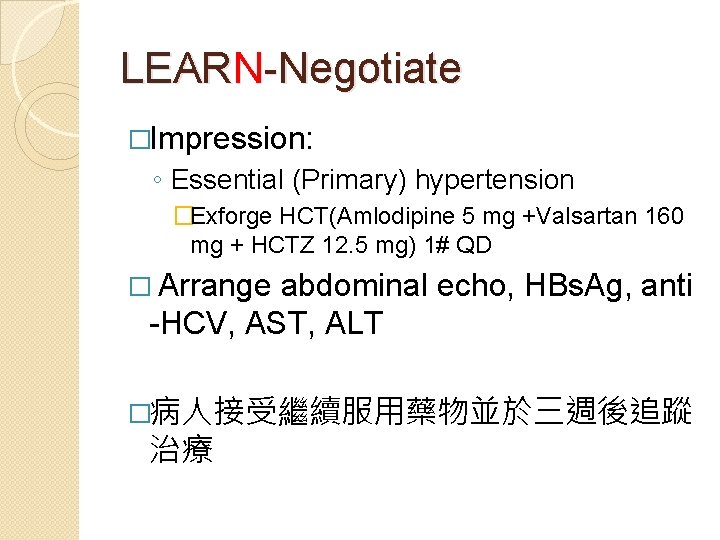 LEARN-Negotiate

□Impression:

◦ Essential (Primary) hypertension

□Exforge HCT(Amlodipine 5 mg +Valsartan 160 mg + HCTZ 12.5 mg) 1# QD

□ Arrange abdominal echo, HBsAg, anti -HCV, AST, ALT

□病人接受繼續服用藥物並於三週後追蹤治療